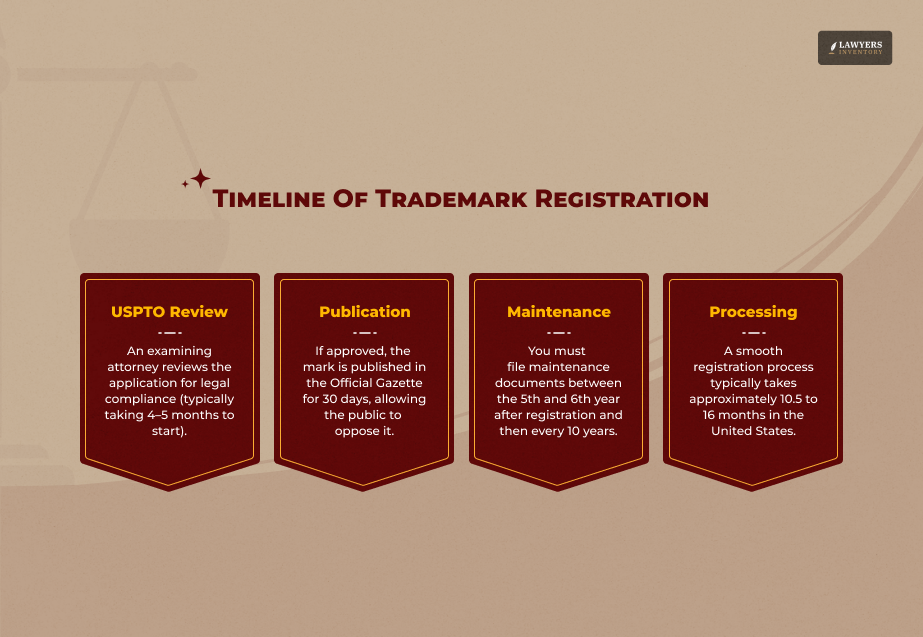 LAWYERS INVENTORY

Timeline Of Trademark Registration

USPTO Review

An examining attorney reviews the application for legal compliance (typically taking 4–5 months to start).

Publication

If approved, the mark is published in the Official Gazette for 30 days, allowing the public to oppose it.

Maintenance

You must file maintenance documents between the 5th and 6th year after registration and then every 10 years.

Processing

A smooth registration process typically takes approximately 10.5 to 16 months in the United States.